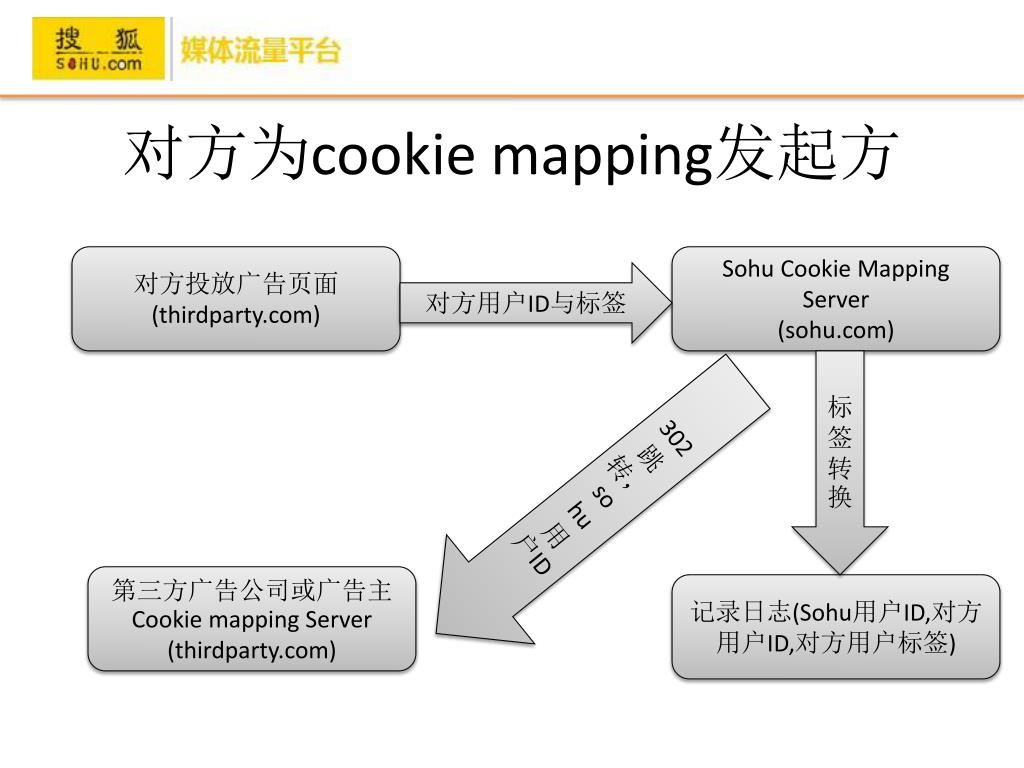 搜狐
SOHU.com
媒体流量平台

对方为cookie mapping发起方

对方投放广告页面
(thirdparty.com)

对方用户ID与标签

Sohu Cookie Mapping Server
(sohu.com)

302跳转，sohu用户ID

标签转换

第三方广告公司或广告主
Cookie mapping Server
(thirdparty.com)

记录日志(Sohu用户ID,对方用户ID,对方用户标签)